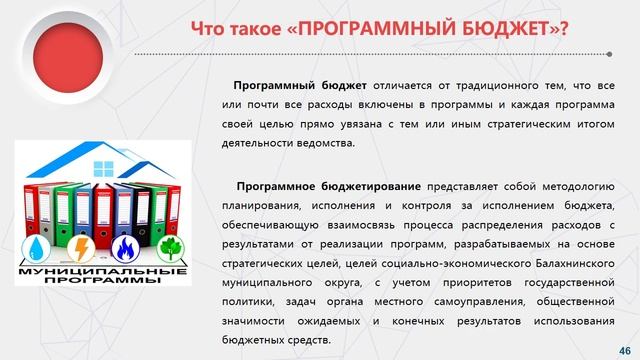 Что такое «ПРОГРАММНЫЙ БЮДЖЕТ»?

Программный бюджет отличается от традиционного тем, что все или почти все расходы включены в программы и каждая программа своей целью прямо увязана с тем или иным стратегическим итогом деятельности ведомства.

Программное бюджетирование представляет собой методологию планирования, исполнения и контроля за исполнением бюджета, обеспечивающую взаимосвязь процесса распределения расходов с результатами от реализации программ, разрабатываемых на основе стратегических целей, целей социально-экономического Балахнинского муниципального округа, с учетом приоритетов государственной политики, задач органа местного самоуправления, общественной значимости ожидаемых и конечных результатов использования бюджетных средств.

МУНИЦИПАЛЬНЫЕ ПРОГРАММЫ

46